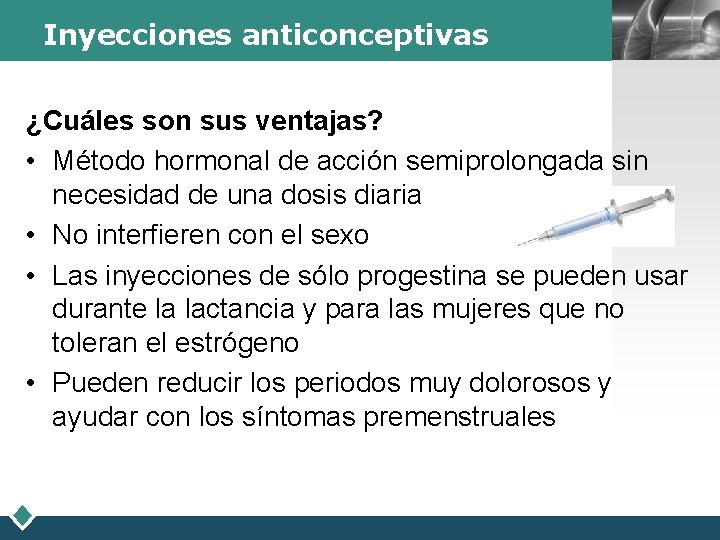 Inyecciones anticonceptivas

¿Cuáles son sus ventajas?

• Método hormonal de acción semiprolongada sin necesidad de una dosis diaria
• No interfieren con el sexo
• Las inyecciones de sólo progestina se pueden usar durante la lactancia y para las mujeres que no toleran el estrógeno
• Pueden reducir los periodos muy dolorosos y ayudar con los síntomas premenstruales